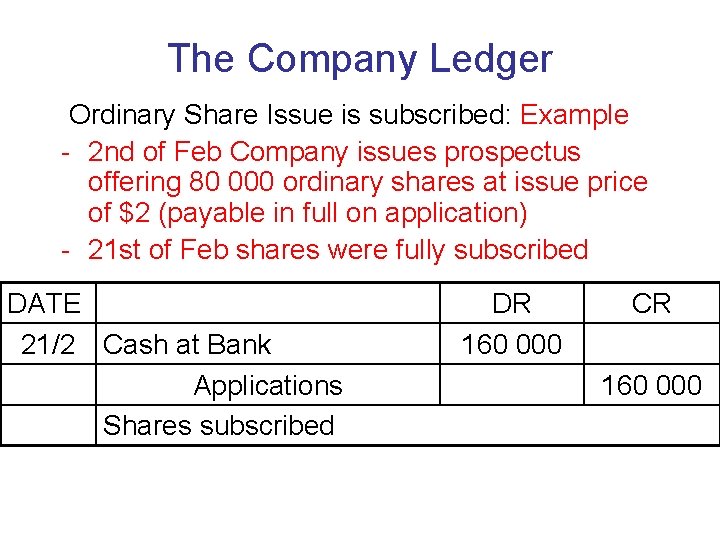 The Company Ledger

Ordinary Share Issue is subscribed: Example

- 2nd of Feb Company issues prospectus offering 80 000 ordinary shares at issue price of \$2 (payable in full on application)
- 21st of Feb shares were fully subscribed

| DATE | | DR | CR |
|---|---|---|---|
| 21/2 | Cash at Bank | 160 000 | |
| | Applications | | 160 000 |
| | Shares subscribed | | |